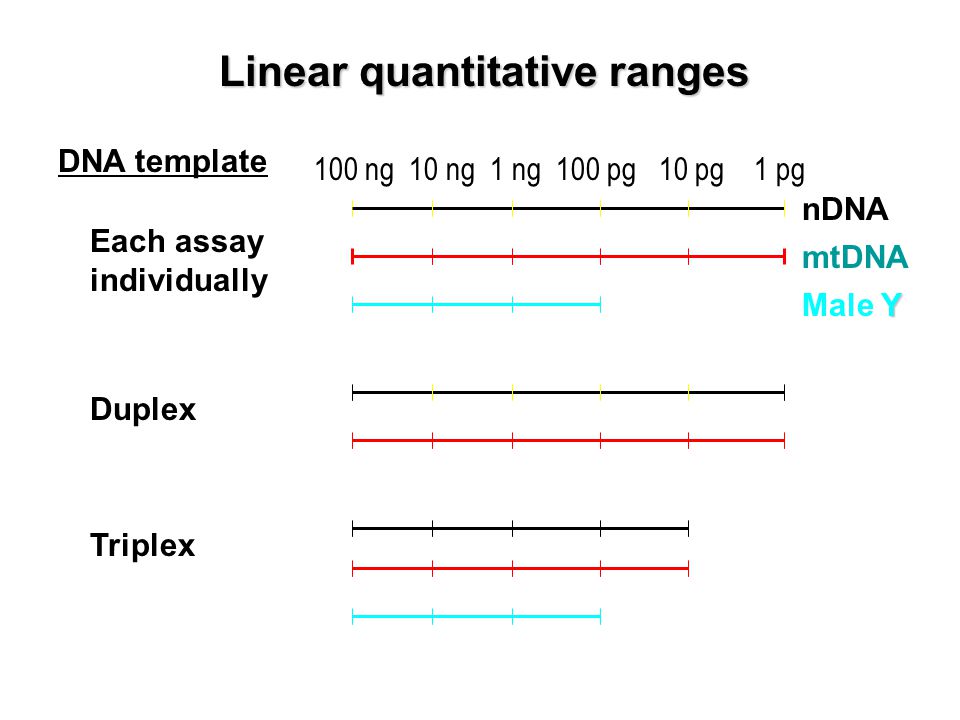 Linear quantitative ranges

DNA template

100 ng 10 ng 1 ng 100 pg 10 pg 1 pg

Each assay individually

nDNA

mtDNA

Male Y

Duplex

Triplex